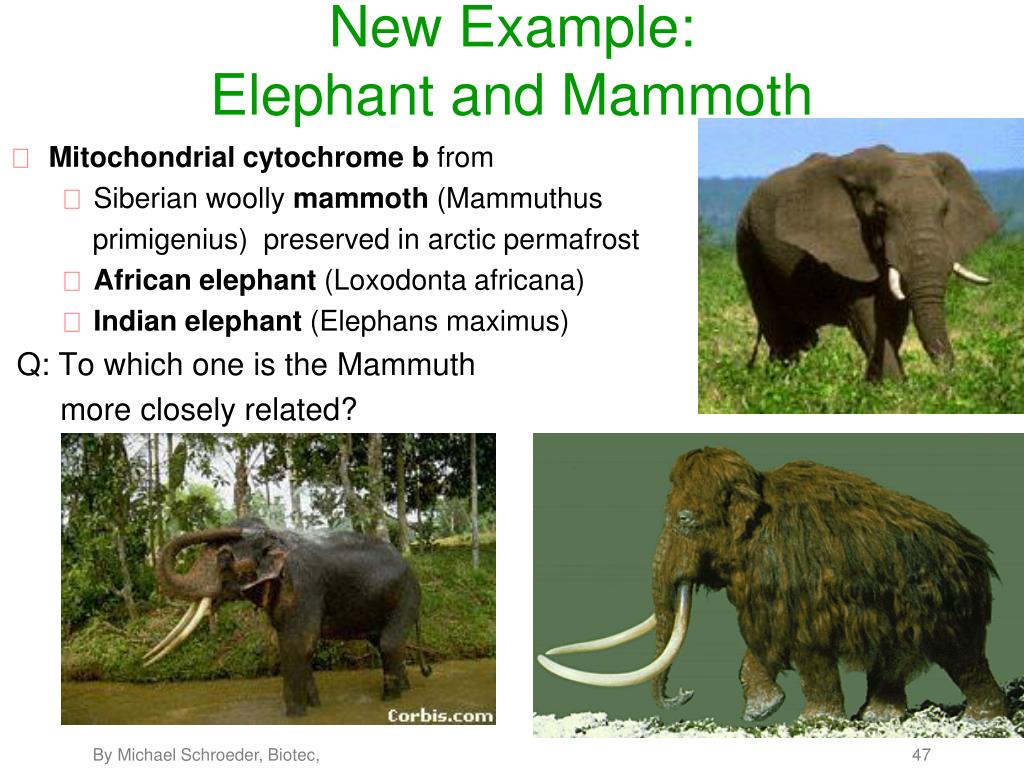 New Example:
Elephant and Mammoth

Mitochondrial cytochrome b from
Siberian woolly mammoth (Mammuthus primigenius) preserved in arctic permafrost
African elephant (Loxodonta africana)
Indian elephant (Elephans maximus)

Q: To which one is the Mammuth more closely related?

Corbis.com

By Michael Schroeder, Biotec,

47